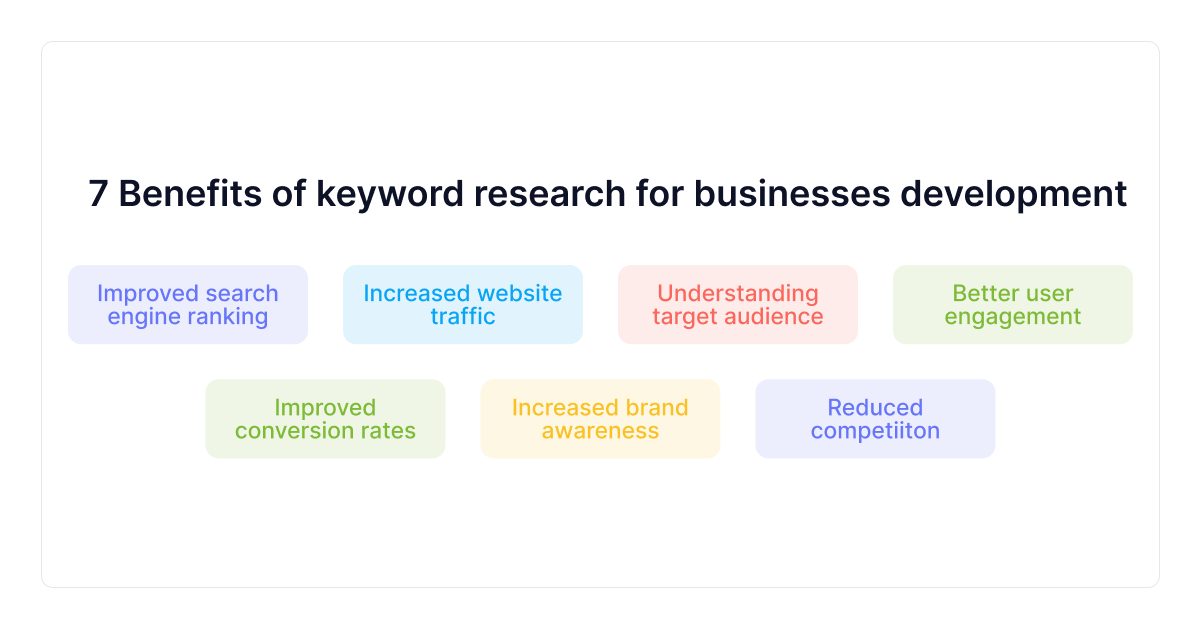 7 Benefits of keyword research for businesses development

Improved search engine ranking

Increased website traffic

Understanding target audience

Better user engagement

Improved conversion rates

Increased brand awareness

Reduced competiiton